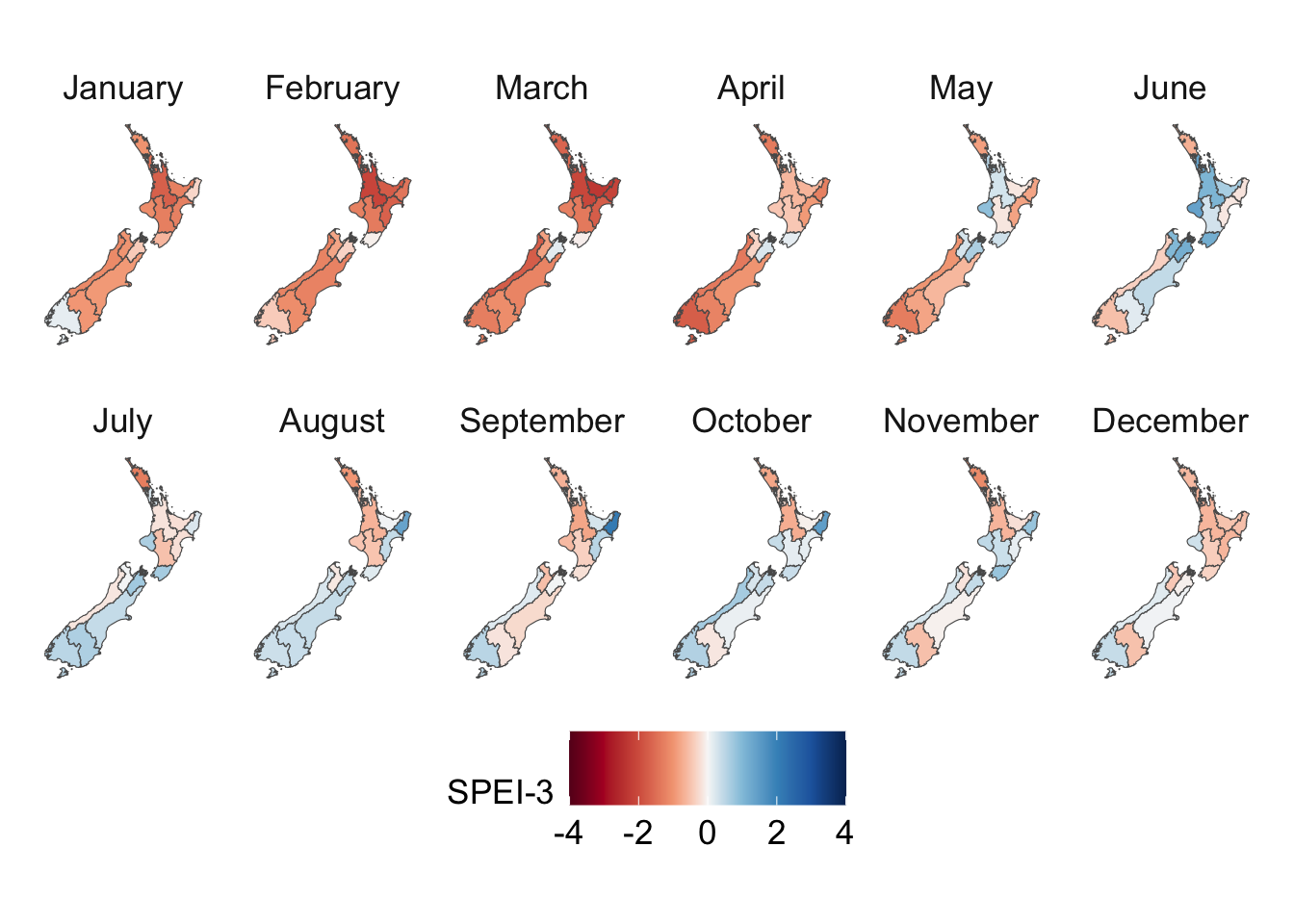 January February March April May June

July August September October November December

SPEI-3
-4 -2 0 2 4